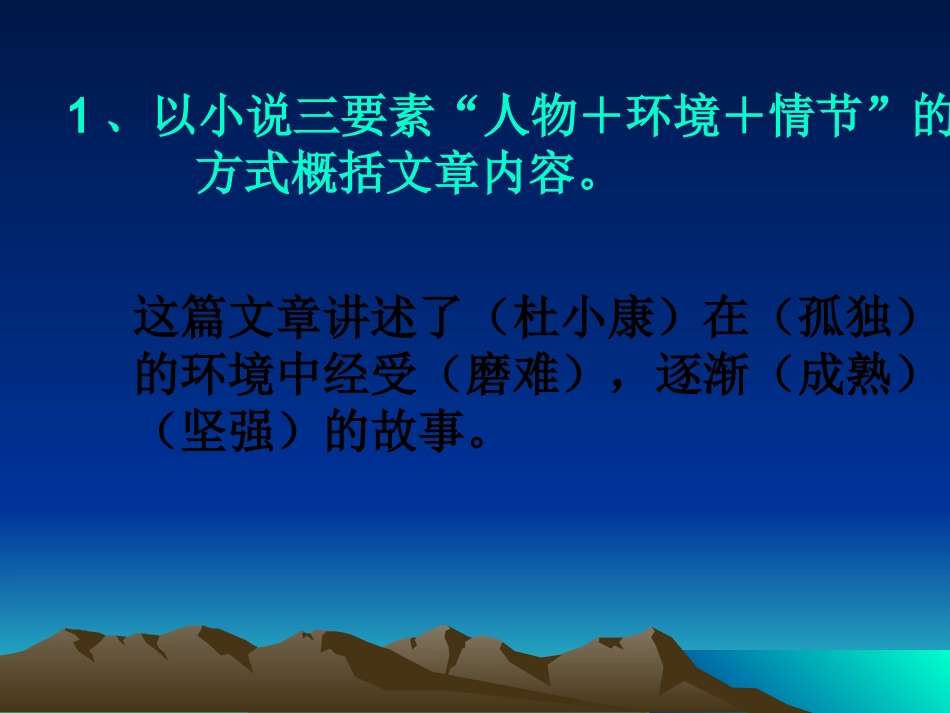 1、以小说三要素“人物＋环境＋情节”的方式概括文章内容。

这篇文章讲述了（杜小康）在（孤独）的环境中经受（磨难），逐渐（成熟）（坚强）的故事。